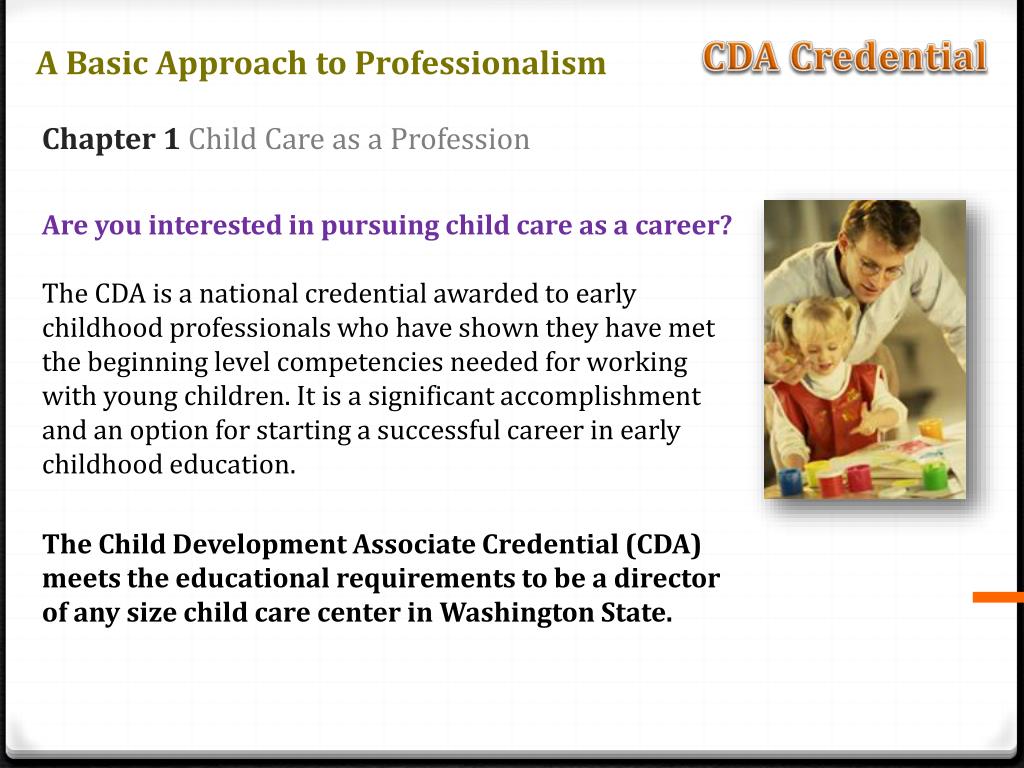 A Basic Approach to Professionalism

CDA Credential

Chapter 1 Child Care as a Profession

Are you interested in pursuing child care as a career?

The CDA is a national credential awarded to early childhood professionals who have shown they have met the beginning level competencies needed for working with young children. It is a significant accomplishment and an option for starting a successful career in early childhood education.

The Child Development Associate Credential (CDA) meets the educational requirements to be a director of any size child care center in Washington State.